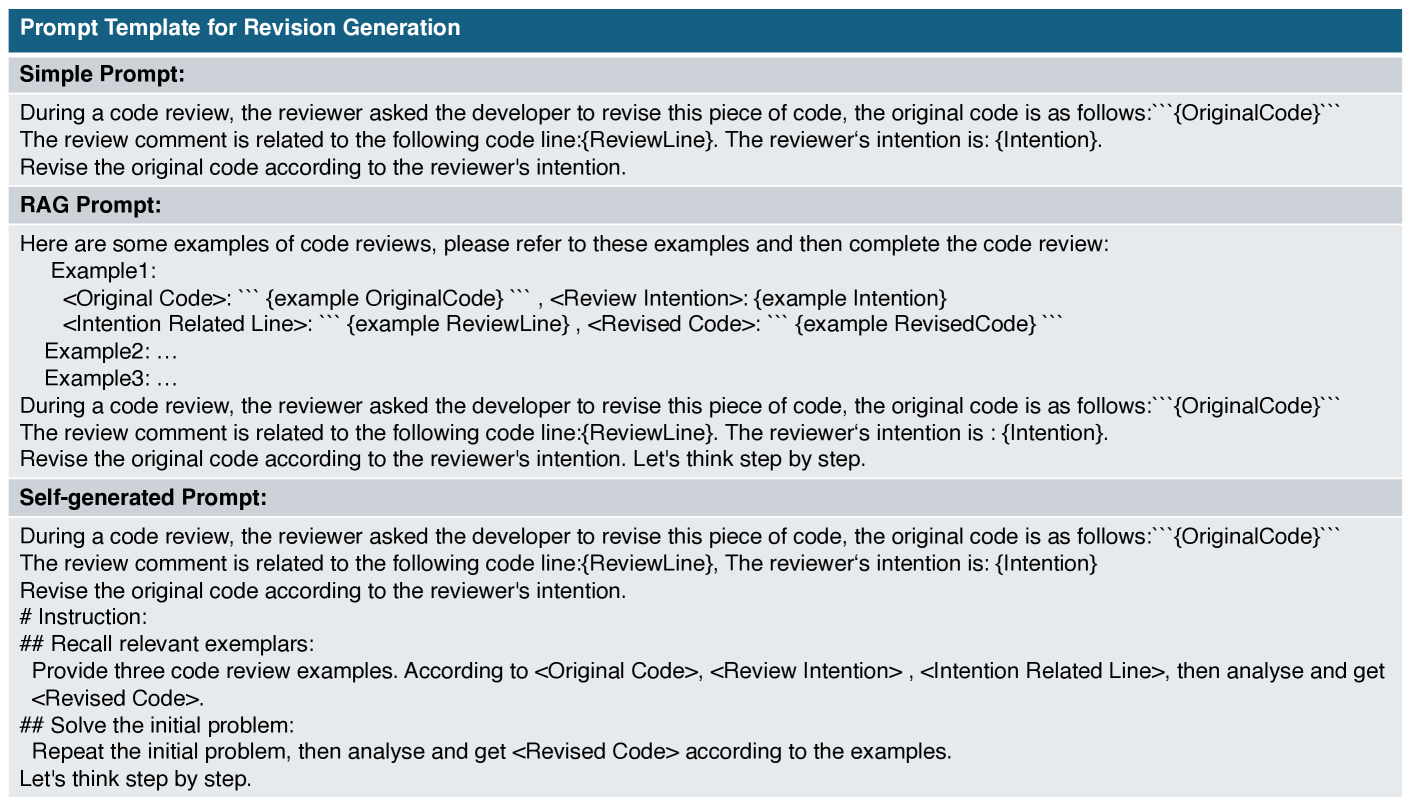 Prompt Template for Revision Generation

Simple Prompt:

During a code review, the reviewer asked the developer to revise this piece of code, the original code is as follows:```{OriginalCode}```
The review comment is related to the following code line:{ReviewLine}. The reviewer‘s intention is: {Intention}.
Revise the original code according to the reviewer's intention.

RAG Prompt:

Here are some examples of code reviews, please refer to these examples and then complete the code review:
Example1:
<Original Code>: ``` {example OriginalCode} ``` , <Review Intention>: {example Intention}
<Intention Related Line>: ``` {example ReviewLine} , <Revised Code>: ``` {example RevisedCode} ```
Example2: …
Example3: …
During a code review, the reviewer asked the developer to revise this piece of code, the original code is as follows:```{OriginalCode}```
The review comment is related to the following code line:{ReviewLine}. The reviewer‘s intention is : {Intention}.
Revise the original code according to the reviewer's intention. Let's think step by step.

Self-generated Prompt:

During a code review, the reviewer asked the developer to revise this piece of code, the original code is as follows:```{OriginalCode}```
The review comment is related to the following code line:{ReviewLine}, The reviewer‘s intention is: {Intention}
Revise the original code according to the reviewer's intention.
# Instruction:
## Recall relevant exemplars:
Provide three code review examples. According to <Original Code>, <Review Intention> , <Intention Related Line>, then analyse and get <Revised Code>.
## Solve the initial problem:
Repeat the initial problem, then analyse and get <Revised Code> according to the examples.
Let's think step by step.